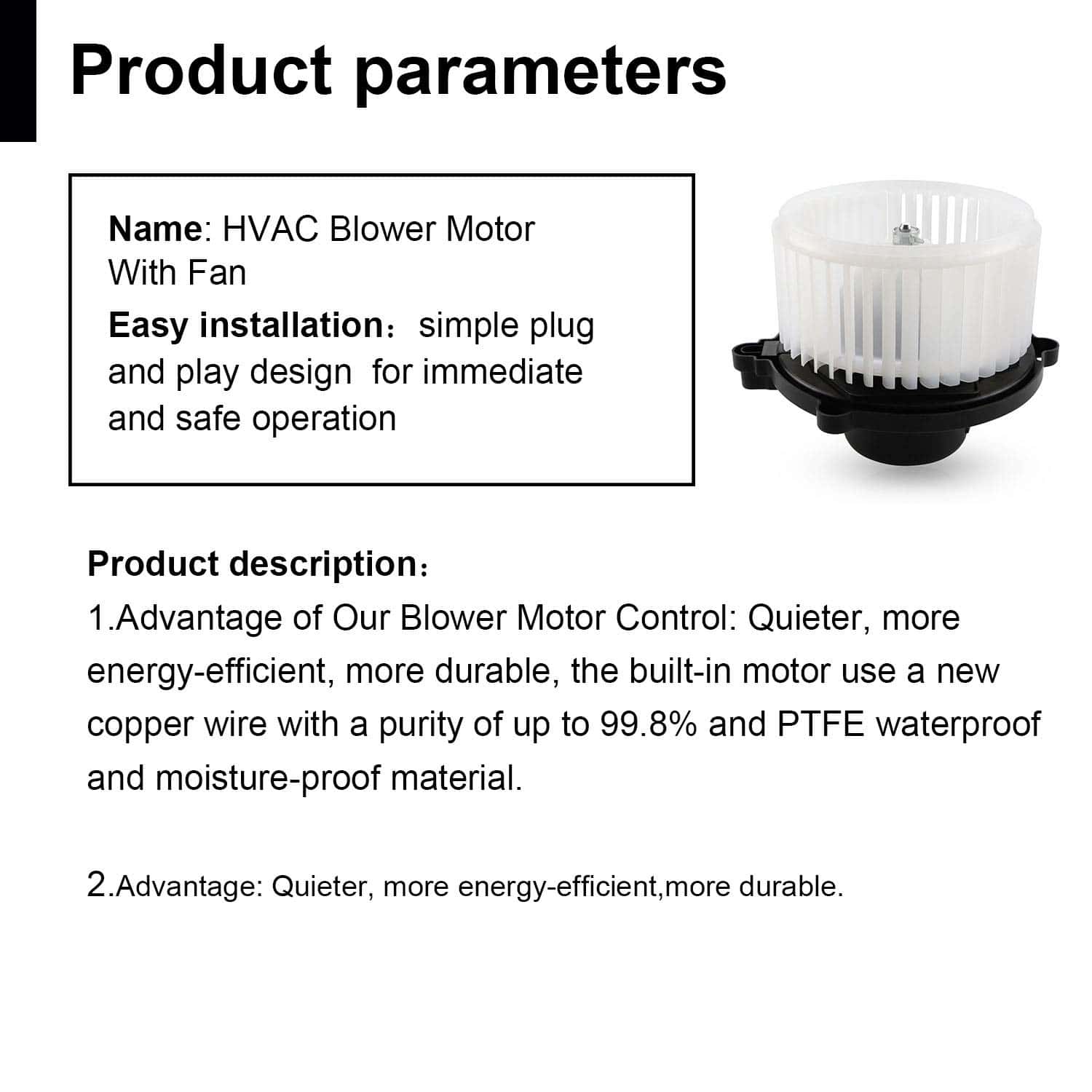 Product parameters

Name: HVAC Blower Motor With Fan

Easy installation： simple plug and play design  for immediate and safe operation

Product description：

1.Advantage of Our Blower Motor Control: Quieter, more energy-efficient, more durable, the built-in motor use a new copper wire with a purity of up to 99.8% and PTFE waterproof and moisture-proof material.

2.Advantage: Quieter, more energy-efficient,more durable.